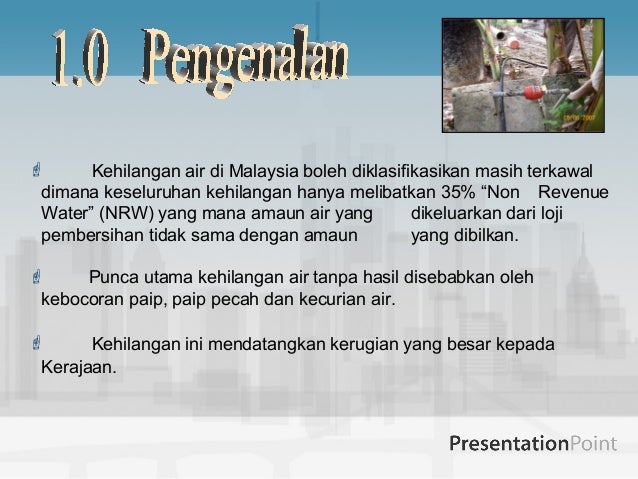 1.0 Pengenalan

Kehilangan air di Malaysia boleh diklasifikasikan masih terkawal dimana keseluruhan kehilangan hanya melibatkan 35% “Non Revenue Water” (NRW) yang mana amaun air yang dikeluarkan dari loji pembersihan tidak sama dengan amaun yang dibilkan.

Punca utama kehilangan air tanpa hasil disebabkan oleh kebocoran paip, paip pecah dan kecurian air.

Kehilangan ini mendatangkan kerugian yang besar kepada Kerajaan.

PresentationPoint